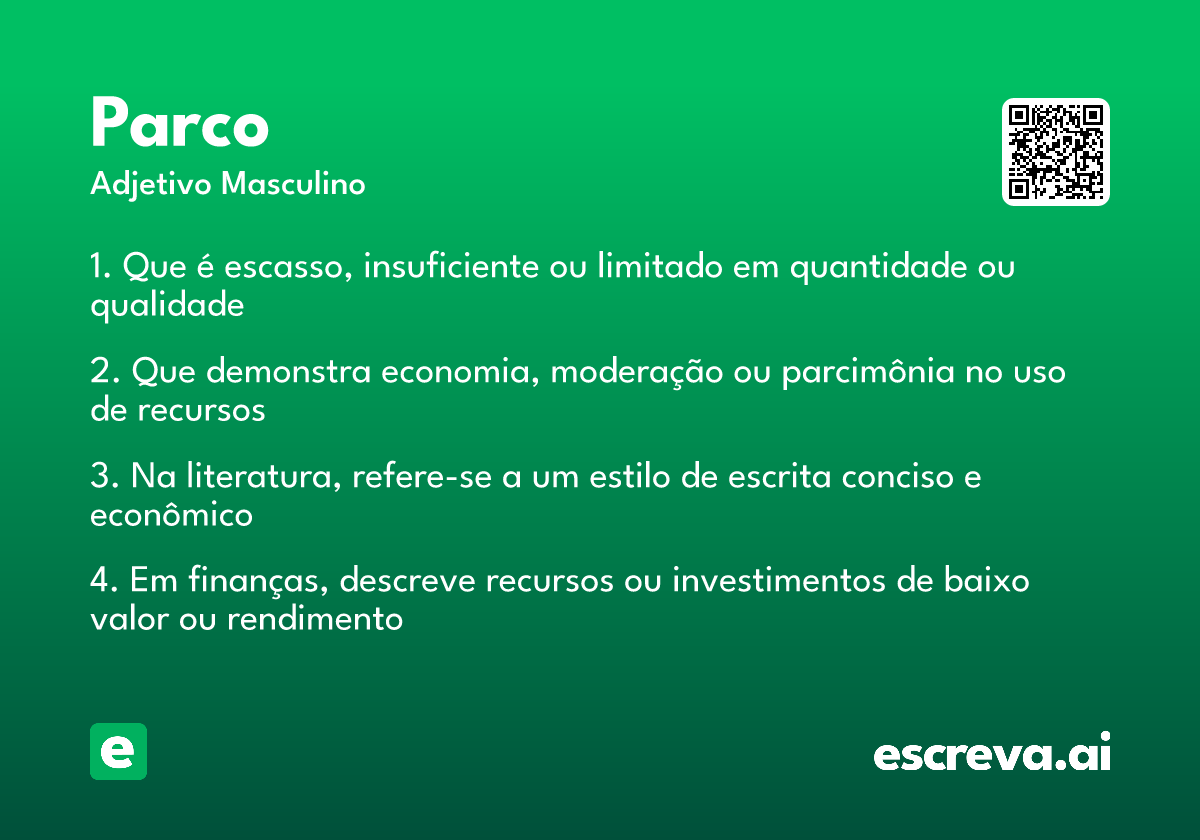 Parco
Adjetivo Masculino

1. Que é escasso, insuficiente ou limitado em quantidade ou qualidade

2. Que demonstra economia, moderação ou parcimônia no uso de recursos

3. Na literatura, refere-se a um estilo de escrita conciso e econômico

4. Em finanças, descreve recursos ou investimentos de baixo valor ou rendimento

e

escreva.ai